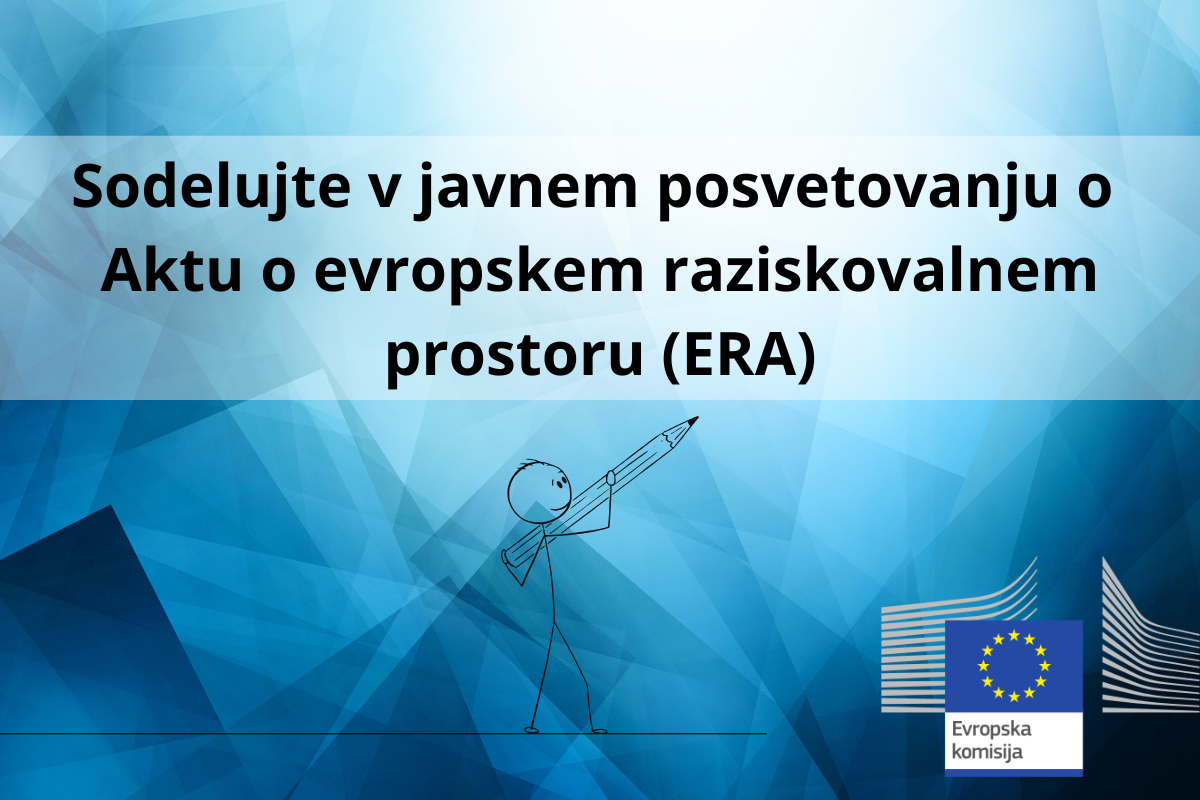 Sodelujte v javnem posvetovanju o Aktu o evropskem raziskovalnem prostoru (ERA)

Evropska komisija